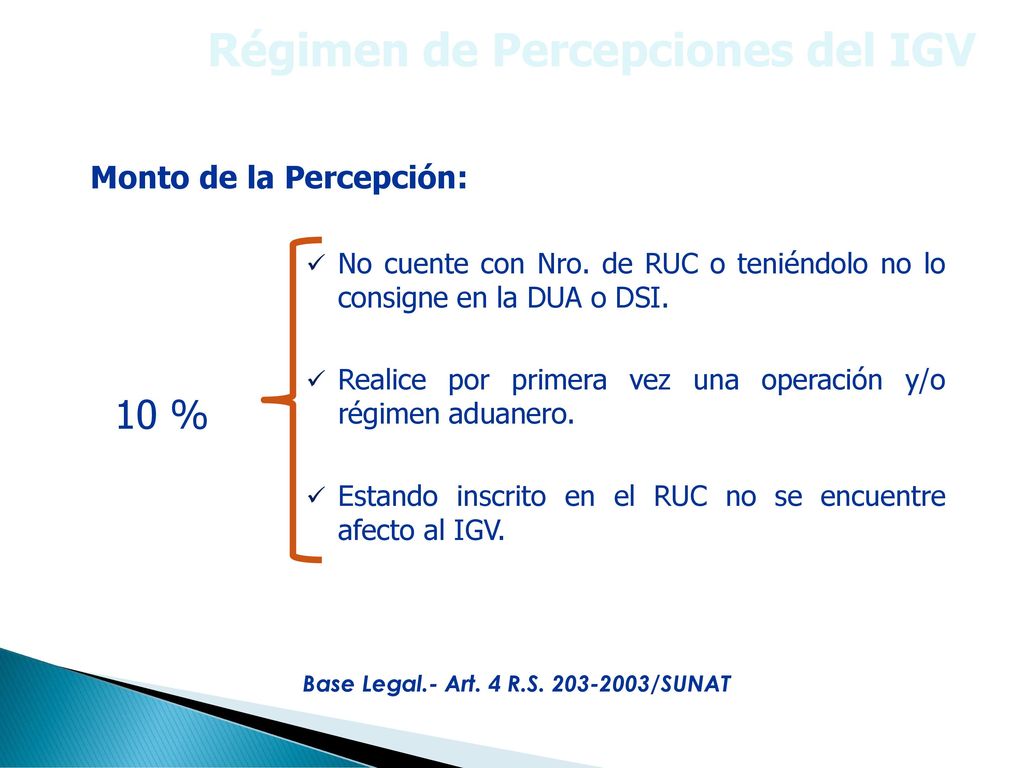 Régimen de Percepciones del IGV

Monto de la Percepción:

10 %

✓ No cuente con Nro. de RUC o teniéndolo no lo consigne en la DUA o DSI.

✓ Realice por primera vez una operación y/o régimen aduanero.

✓ Estando inscrito en el RUC no se encuentre afecto al IGV.

Base Legal.- Art. 4 R.S. 203-2003/SUNAT